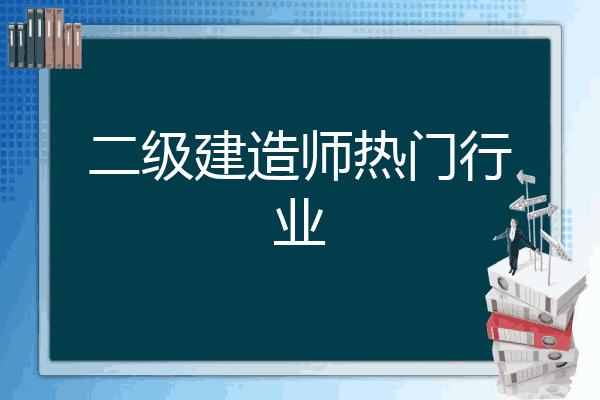 二级建造师热门行业